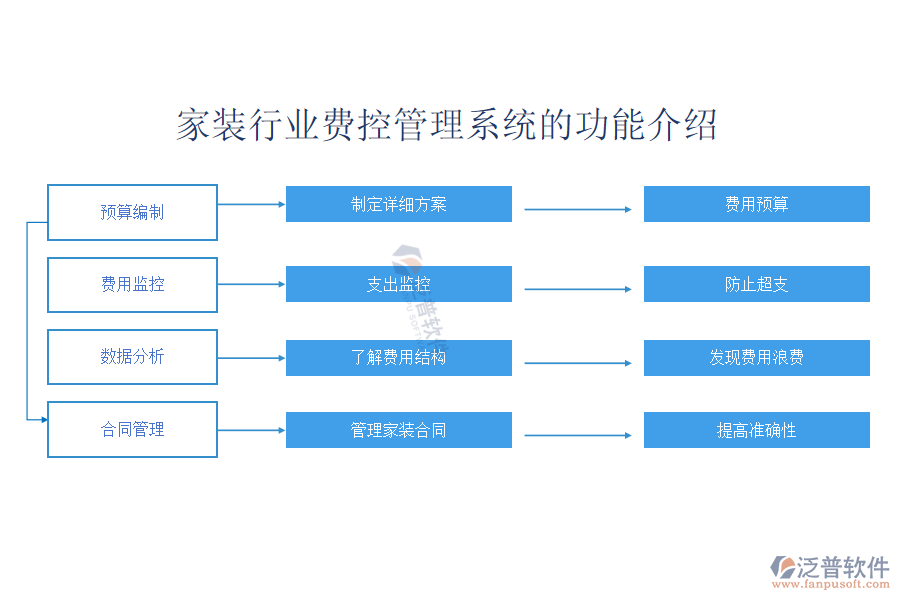 家装行业费控管理系统的功能介绍

预算编制

制定详细方案

费用预算

费用监控

支出监控

防止超支

数据分析

了解费用结构

发现费用浪费

合同管理

管理家装合同

提高准确性

泛普软件
www.fanpusoft.com